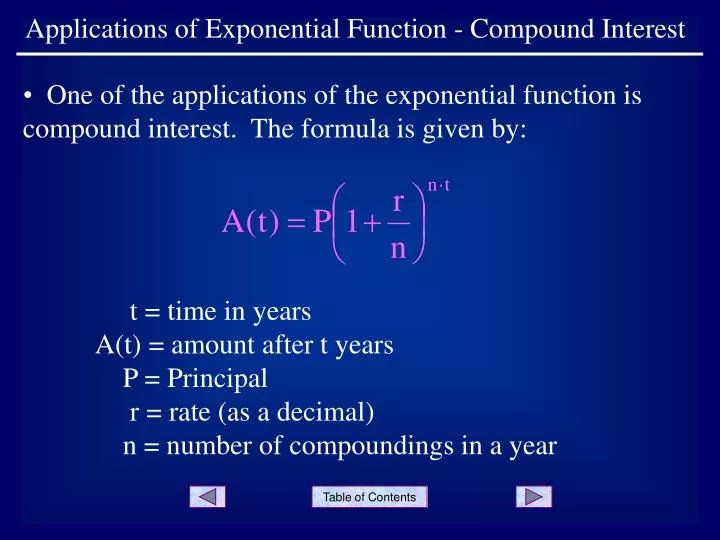 Applications of Exponential Function - Compound Interest

• One of the applications of the exponential function is compound interest. The formula is given by:

$A(t) = P\left(1+\frac{r}{n}\right)^{n \cdot t}$

t = time in years
A(t) = amount after t years
P = Principal
r = rate (as a decimal)
n = number of compoundings in a year

Table of Contents